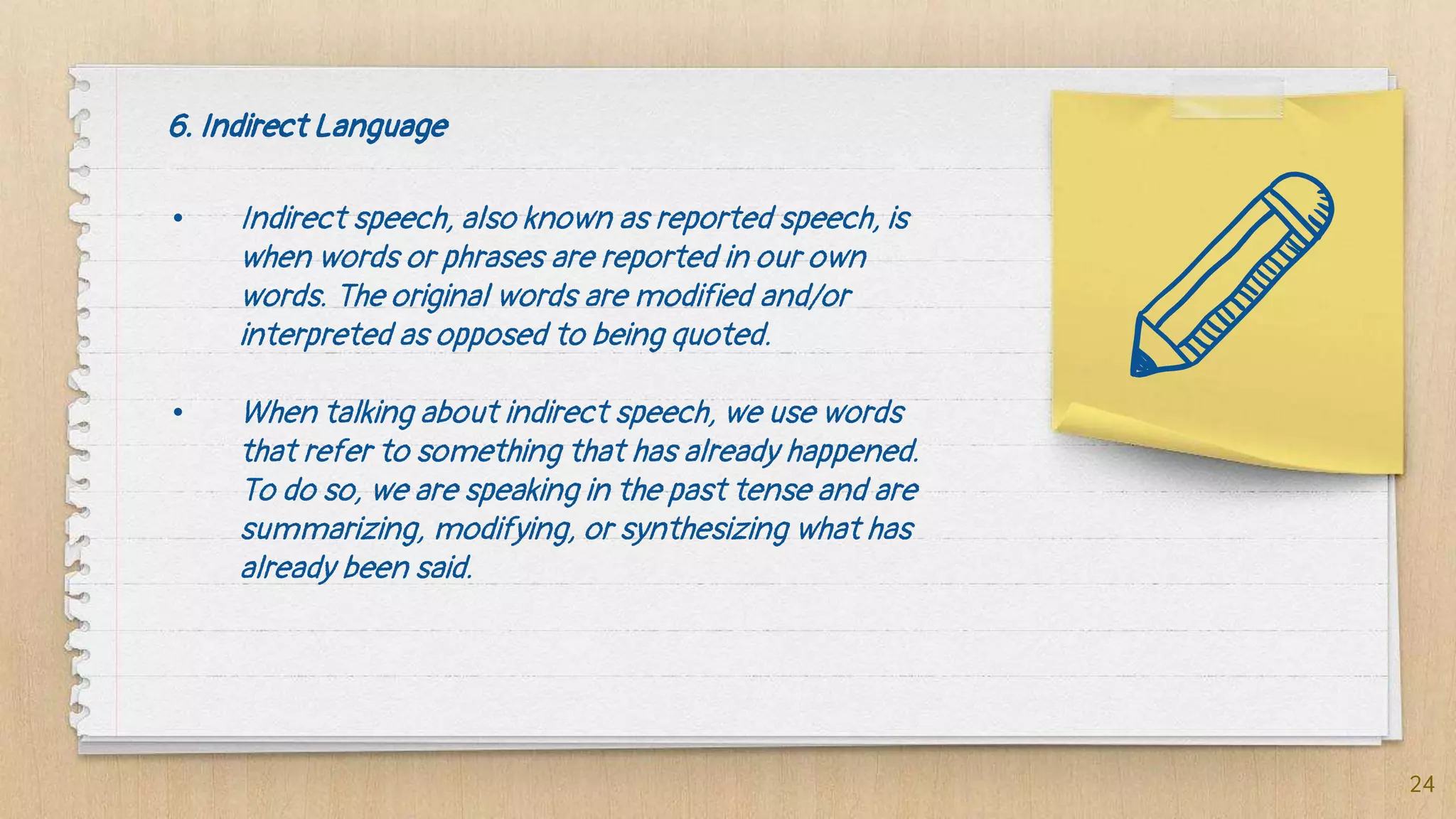 6. Indirect Language

• Indirect speech, also known as reported speech, is when words or phrases are reported in our own words. The original words are modified and/or interpreted as opposed to being quoted.

• When talking about indirect speech, we use words that refer to something that has already happened. To do so, we are speaking in the past tense and are summarizing, modifying, or synthesizing what has already been said.

24